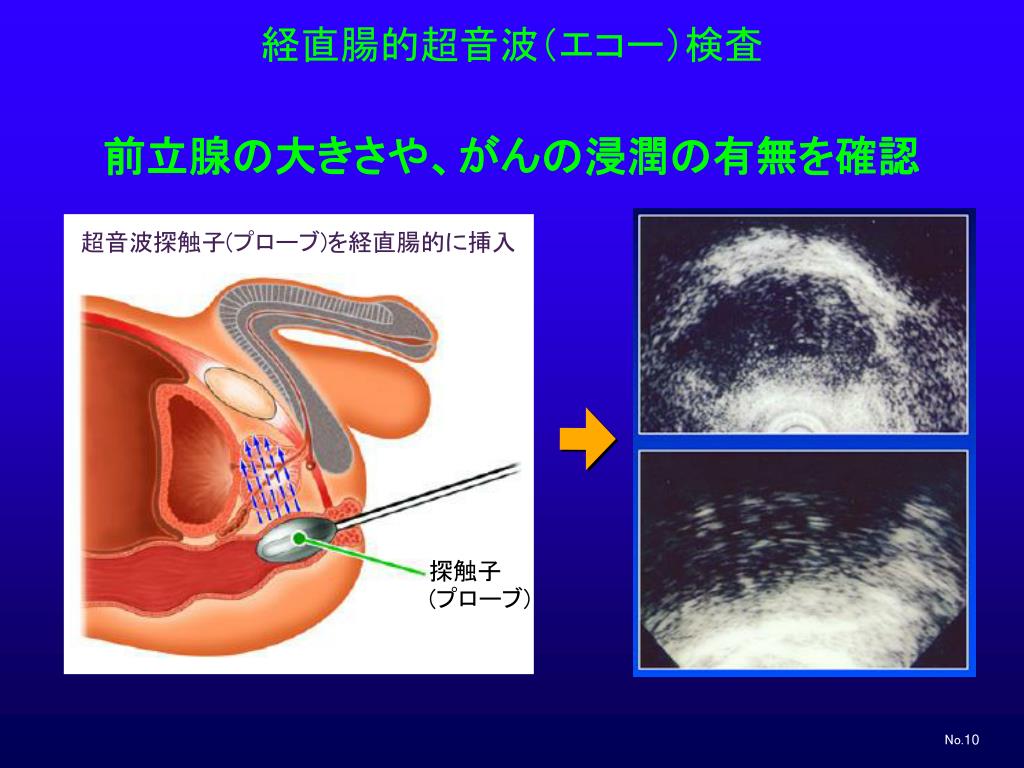 経直腸的超音波（エコー）検査

前立腺の大きさや、がんの浸潤の有無を確認

超音波探触子(プローブ)を経直腸的に挿入

探触子
(プローブ)

No.10